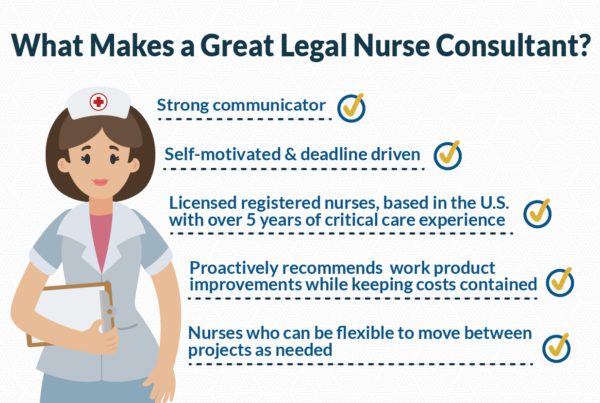 What Makes a Great Legal Nurse Consultant?

Strong communicator

Self-motivated & deadline driven

Licensed registered nurses, based in the U.S. with over 5 years of critical care experience

Proactively recommends work product improvements while keeping costs contained

Nurses who can be flexible to move between projects as needed